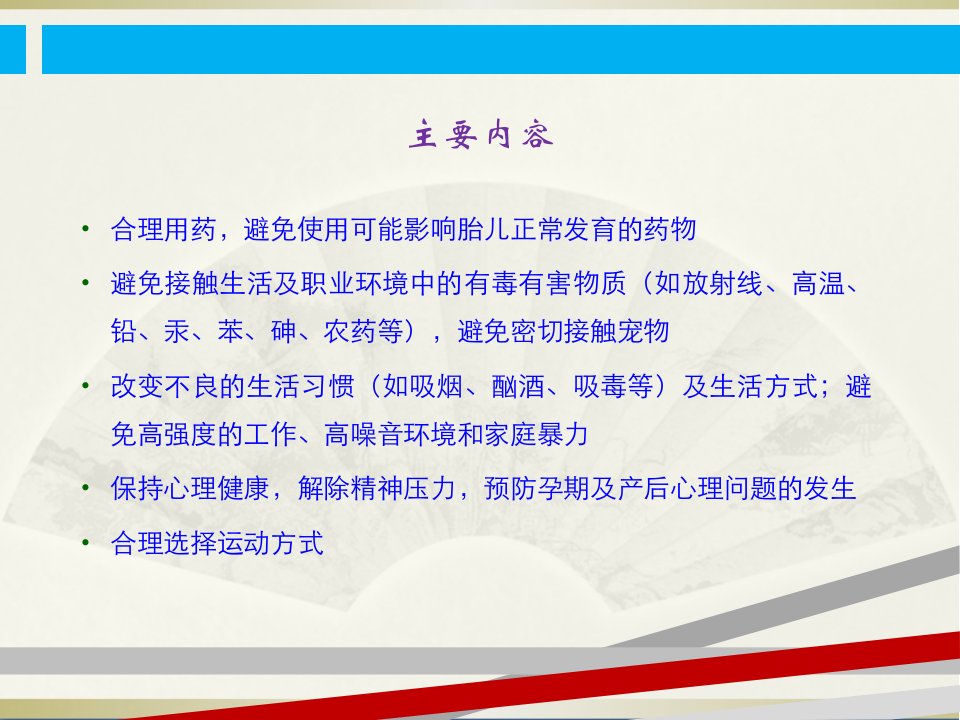 主要内容

• 合理用药，避免使用可能影响胎儿正常发育的药物

• 避免接触生活及职业环境中的有毒有害物质（如放射线、高温、铅、汞、苯、砷、农药等），避免密切接触宠物

• 改变不良的生活习惯（如吸烟、酗酒、吸毒等）及生活方式；避免高强度的工作、高噪音环境和家庭暴力

• 保持心理健康，解除精神压力，预防孕期及产后心理问题的发生

• 合理选择运动方式